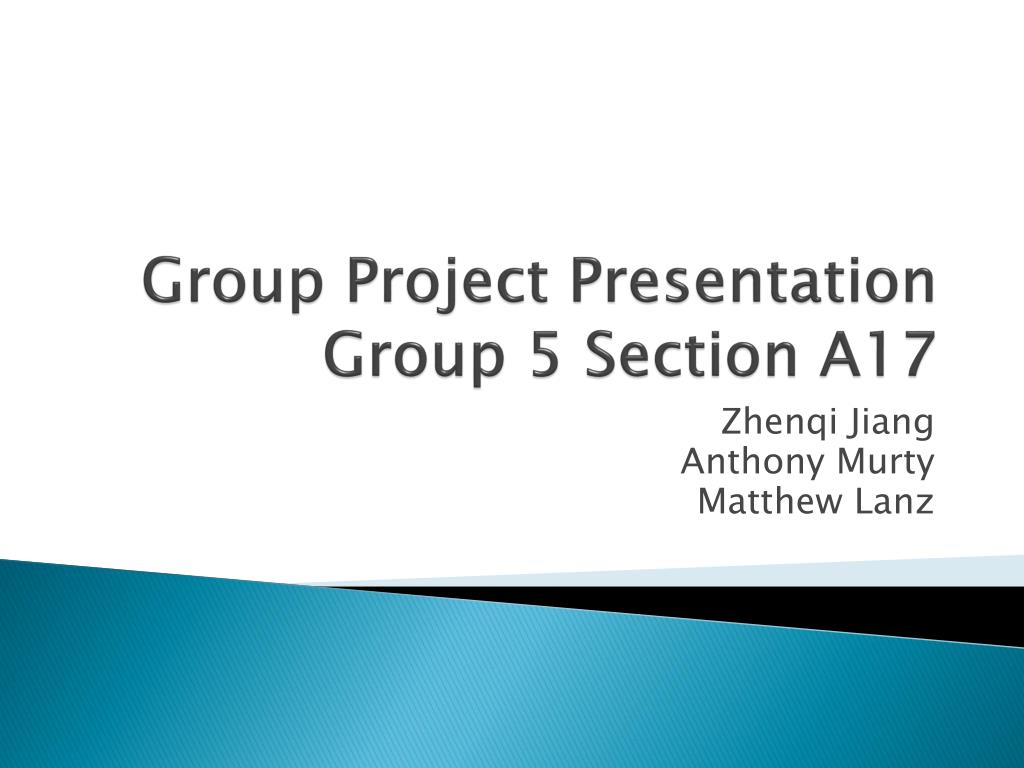 Group Project Presentation
Group 5 Section A17

Zhenqi Jiang
Anthony Murty
Matthew Lanz